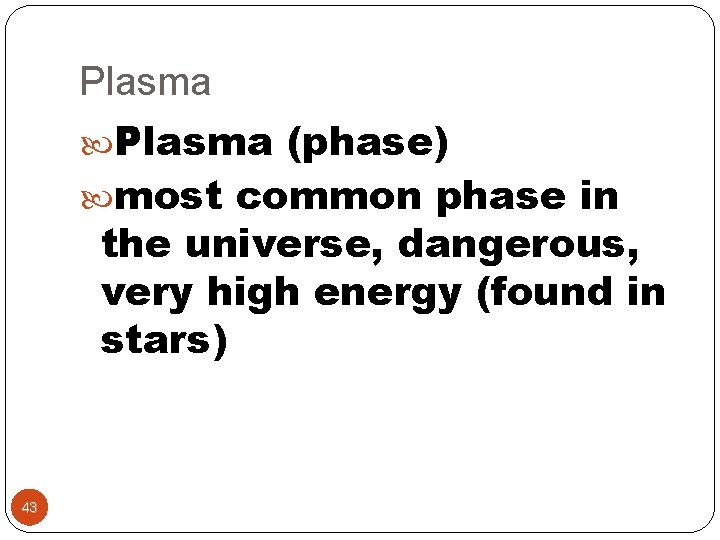 Plasma

Plasma (phase)

most common phase in the universe, dangerous, very high energy (found in stars)

43